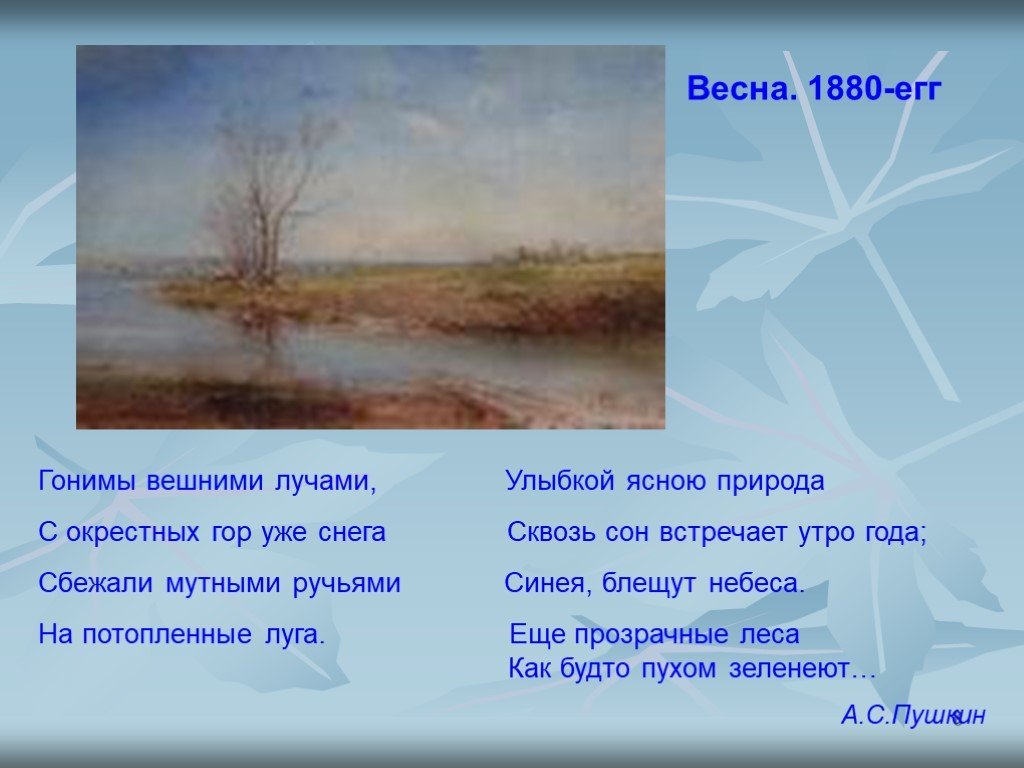 Весна. 1880-егг

Гонимы вешними лучами,
С окрестных гор уже снега
Сбежали мутными ручьями
На потопленные луга.

Улыбкой ясною природа
Сквозь сон встречает утро года;
Синея, блещут небеса.
Еще прозрачные леса
Как будто пухом зеленеют…

А.С.Пушкин